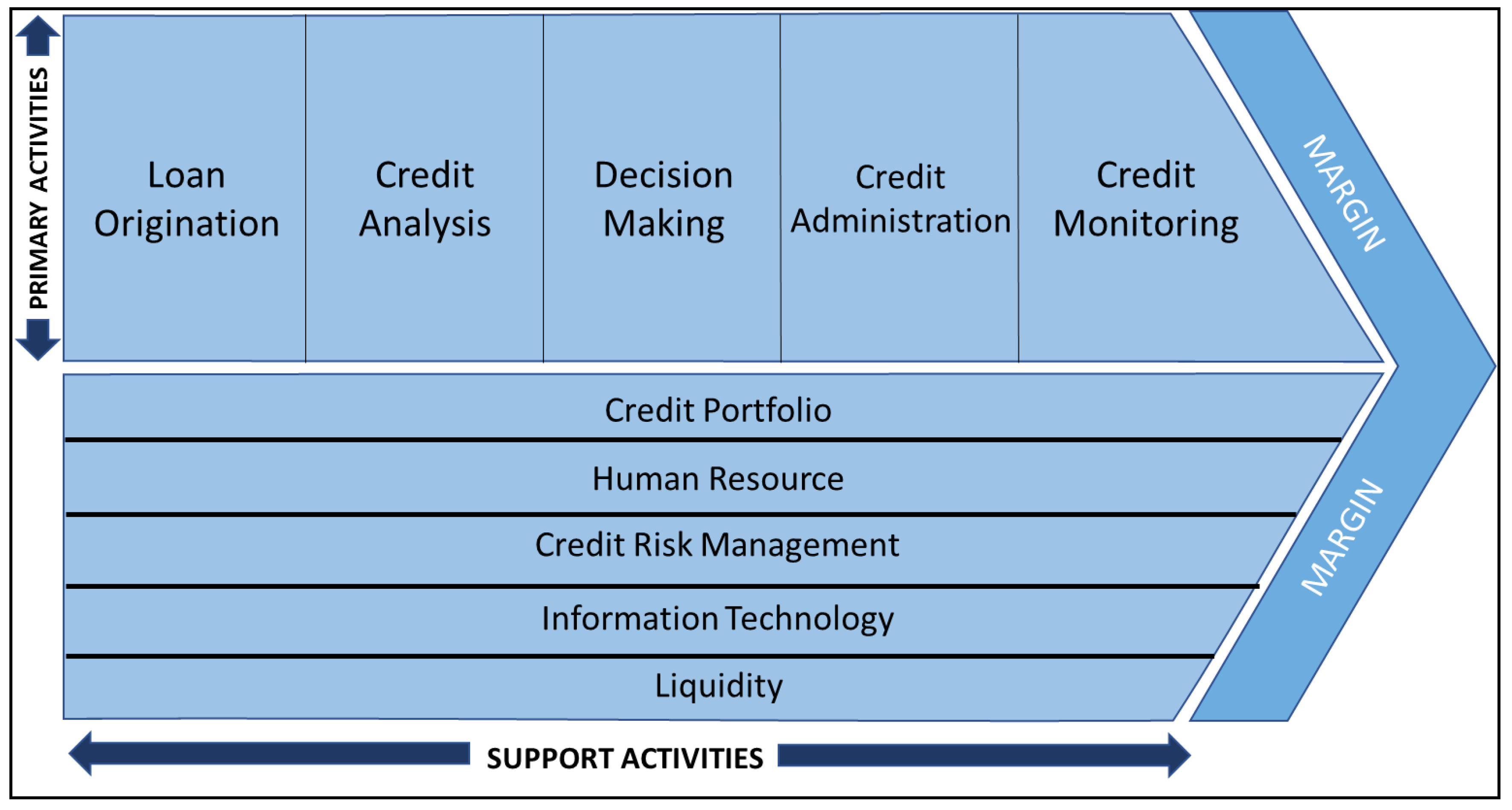 PRIMARY ACTIVITIES

Loan Origination

Credit Analysis

Decision Making

Credit Administration

Credit Monitoring

MARGIN

Credit Portfolio

Human Resource

Credit Risk Management

Information Technology

Liquidity

MARGIN

SUPPORT ACTIVITIES